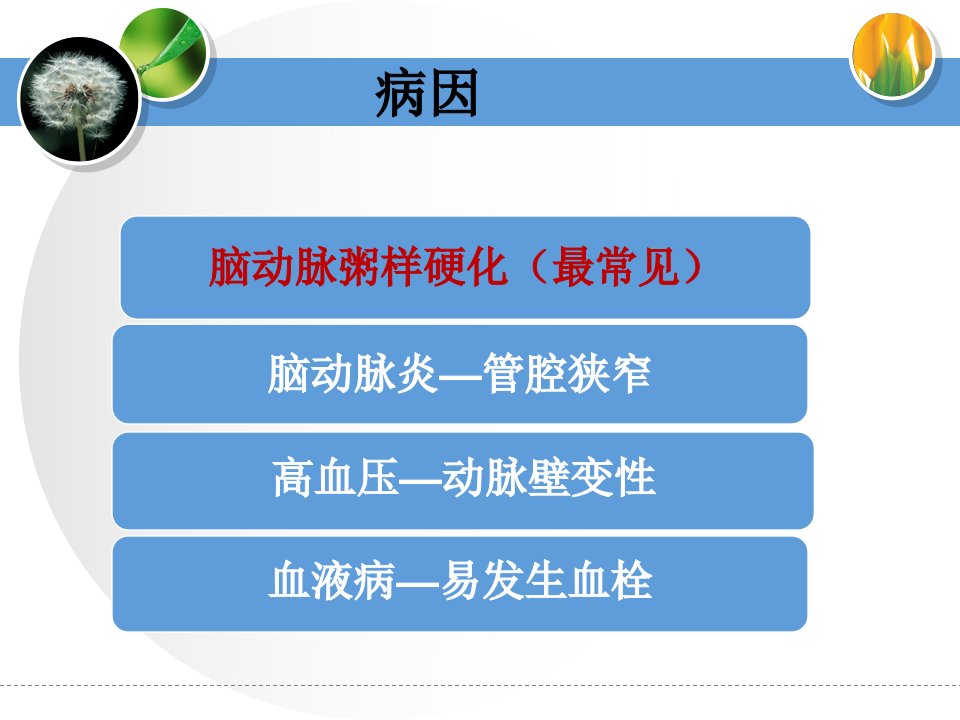 病因

脑动脉粥样硬化（最常见）

脑动脉炎—管腔狭窄

高血压—动脉壁变性

血液病—易发生血栓